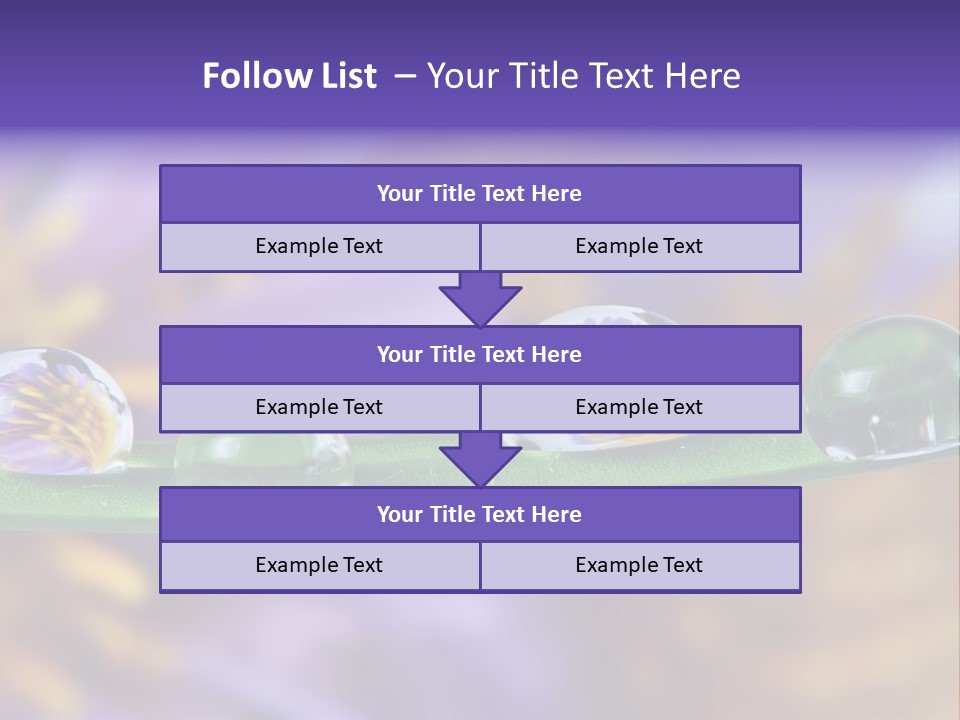 Follow List – Your Title Text Here

Your Title Text Here

Example Text

Example Text

Your Title Text Here

Example Text

Example Text

Your Title Text Here

Example Text

Example Text